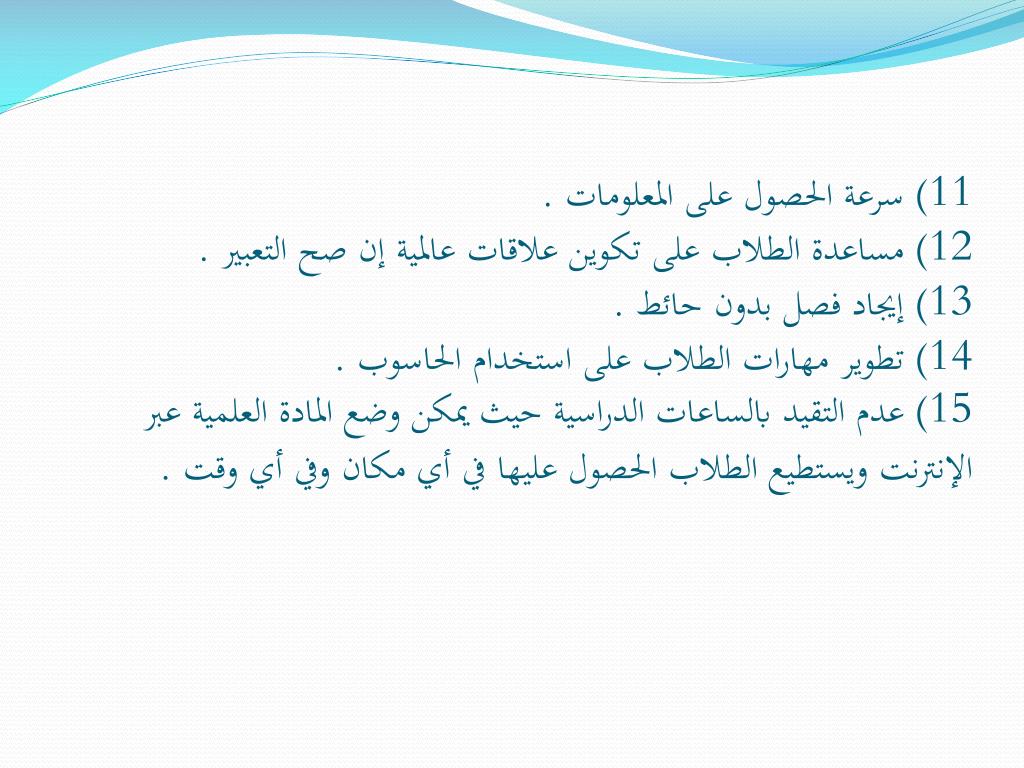 11) سرعة الحصول على المعلومات .
12) مساعدة الطلاب على تكوين علاقات عالمية إن صح التعبير .
13) إيجاد فصل بدون حائط .
14) تطوير مهارات الطلاب على استخدام الحاسوب .
15) عدم التقيد بالساعات الدراسية حيث يمكن وضع المادة العلمية عبر الإنترنت ويستطيع الطلاب الحصول عليها في أي مكان وفي أي وقت .